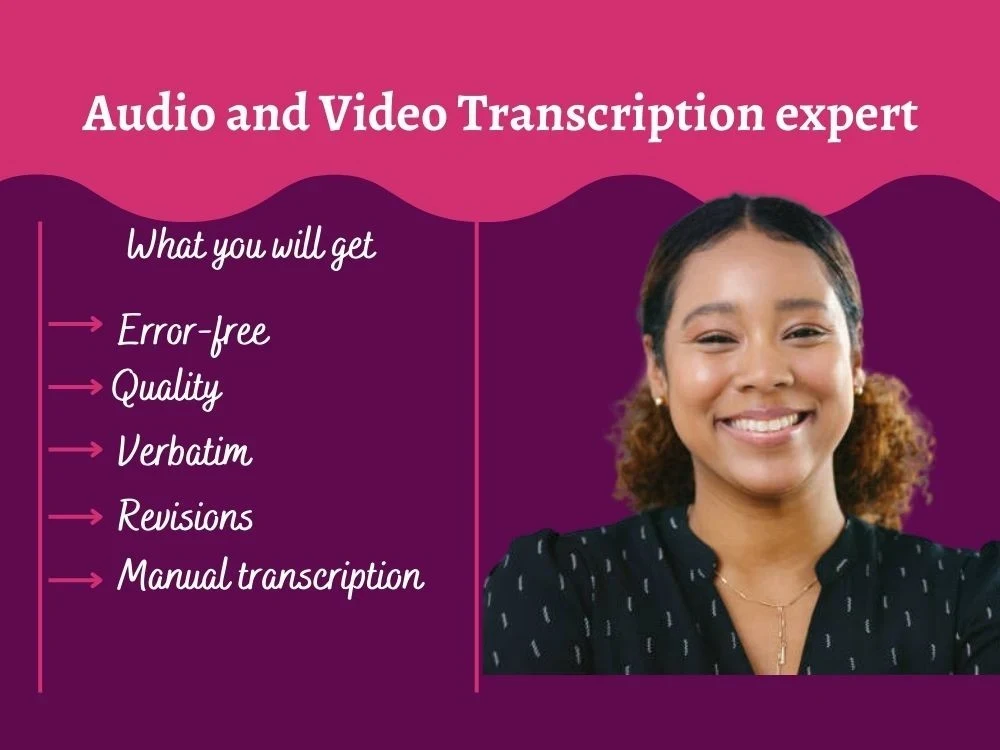 Audio and Video Transcription expert

What you will get

→ Error-free
→ Quality
→ Verbatim
→ Revisions
→ Manual transcription